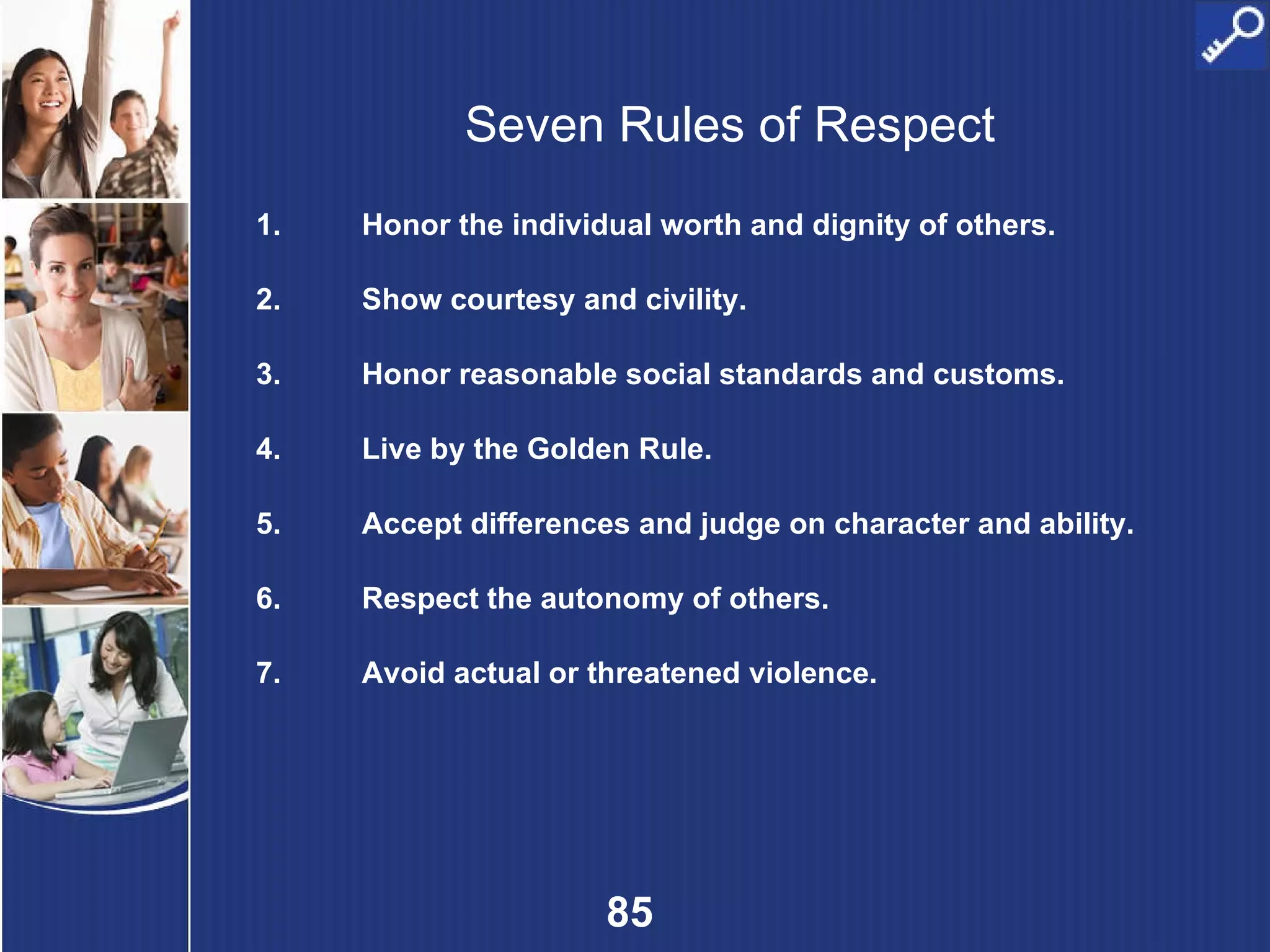 Seven Rules of Respect

1. Honor the individual worth and dignity of others.

2. Show courtesy and civility.

3. Honor reasonable social standards and customs.

4. Live by the Golden Rule.

5. Accept differences and judge on character and ability.

6. Respect the autonomy of others.

7. Avoid actual or threatened violence.

85